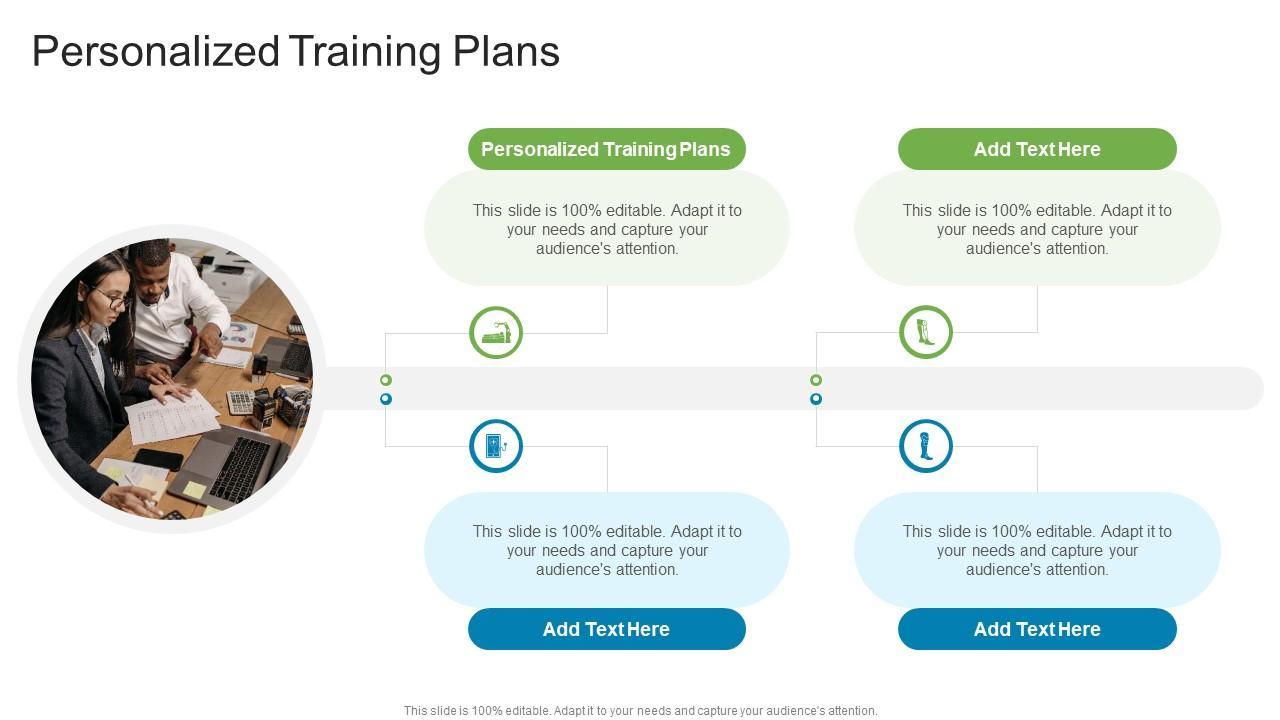 Personalized Training Plans

Personalized Training Plans

This slide is 100% editable. Adapt it to your needs and capture your audience's attention.

Add Text Here

This slide is 100% editable. Adapt it to your needs and capture your audience's attention.

This slide is 100% editable. Adapt it to your needs and capture your audience's attention.

Add Text Here

This slide is 100% editable. Adapt it to your needs and capture your audience's attention.

Add Text Here

This slide is 100% editable. Adapt it to your needs and capture your audience's attention.